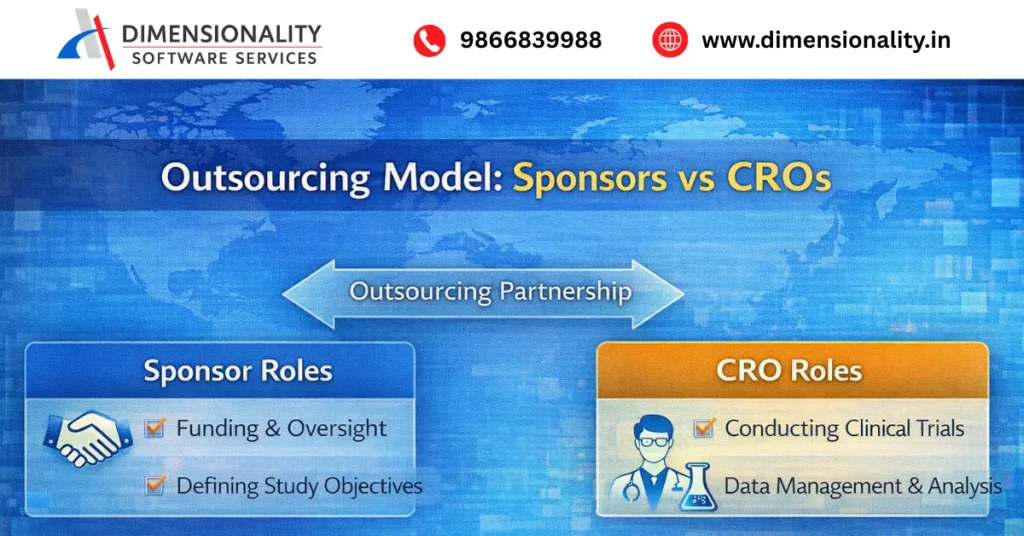 DIMENSIONALITY
SOFTWARE SERVICES

9866839988

www.dimensionality.in

Outsourcing Model: Sponsors vs CROs

Outsourcing Partnership

Sponsor Roles

Funding & Oversight

Defining Study Objectives

CRO Roles

Conducting Clinical Trials

Data Management & Analysis